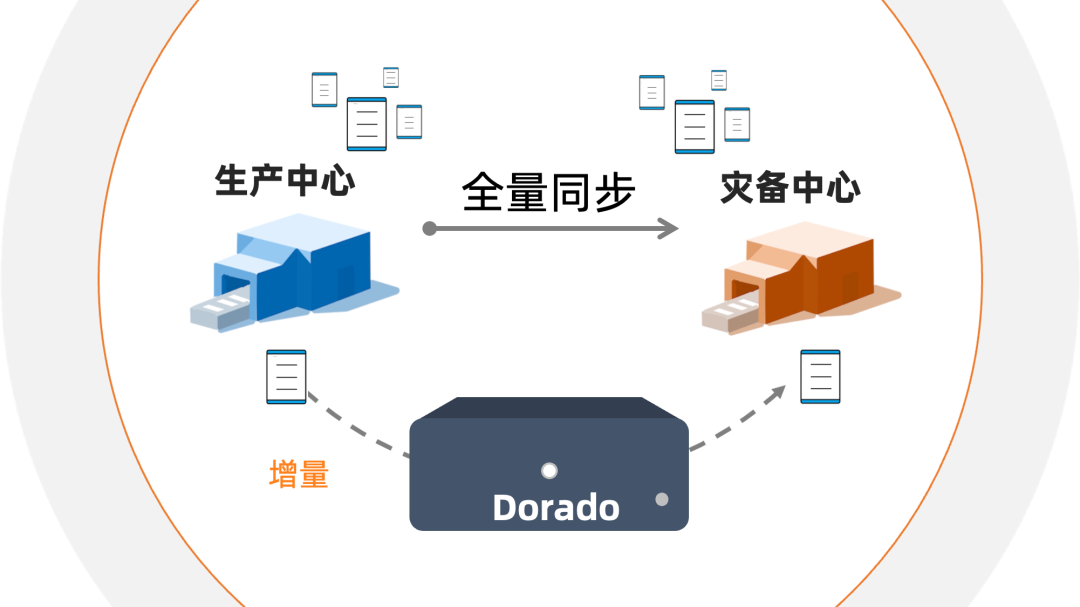 生产中心

全量同步

灾备中心

增量

Dorado